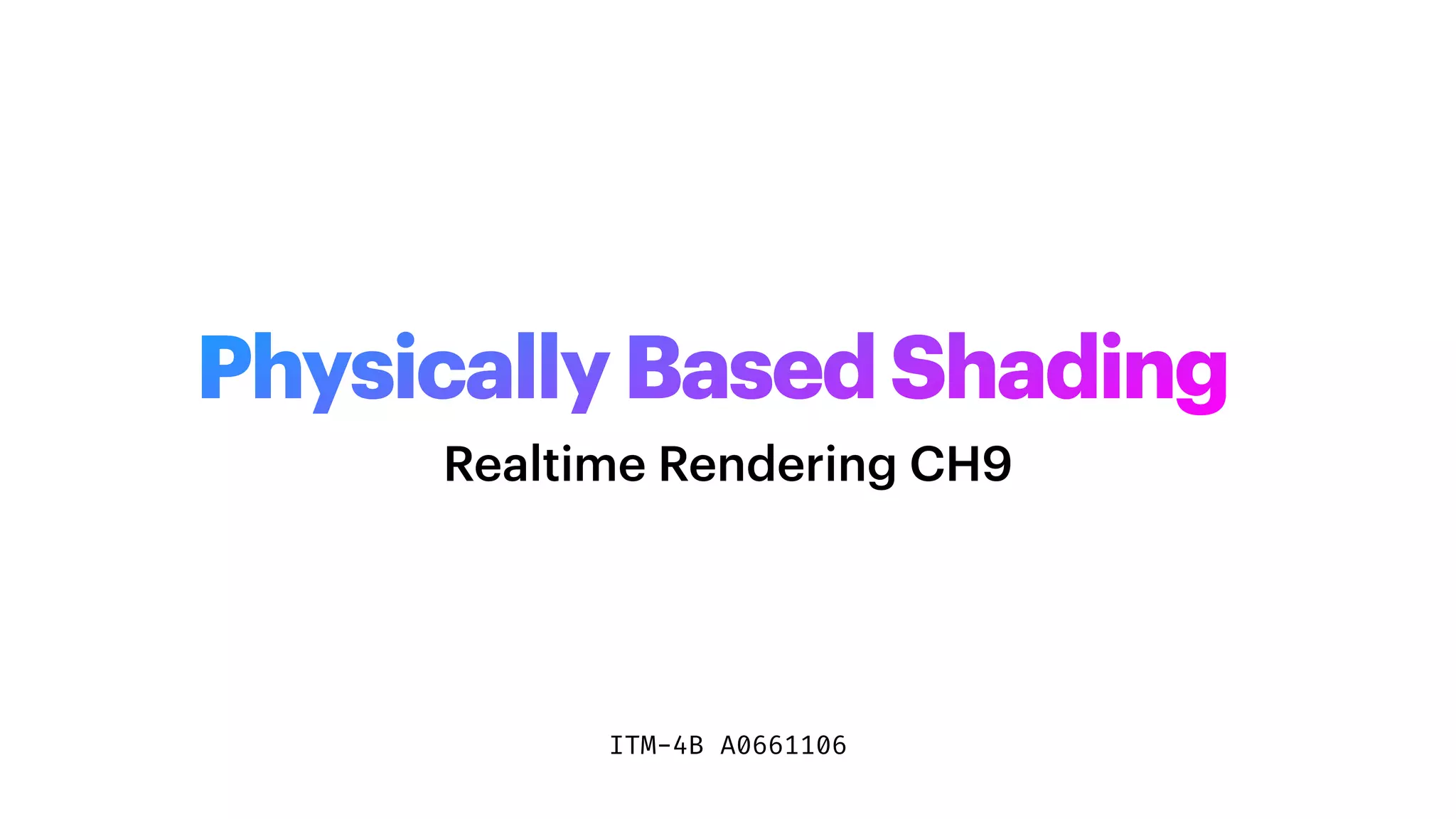 Physically Based Shading

Realtime Rendering CH9

ITM-4B A0661106